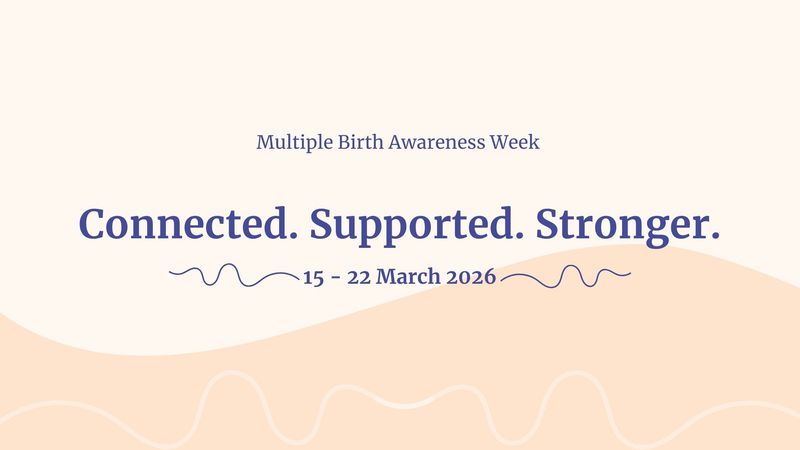 Multiple Birth Awareness Week

Connected. Supported. Stronger.

15 - 22 March 2026